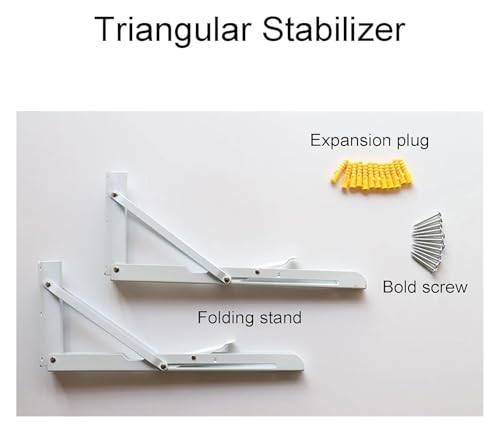 Triangular Stabilizer

Expansion plug

Bold screw

Folding stand